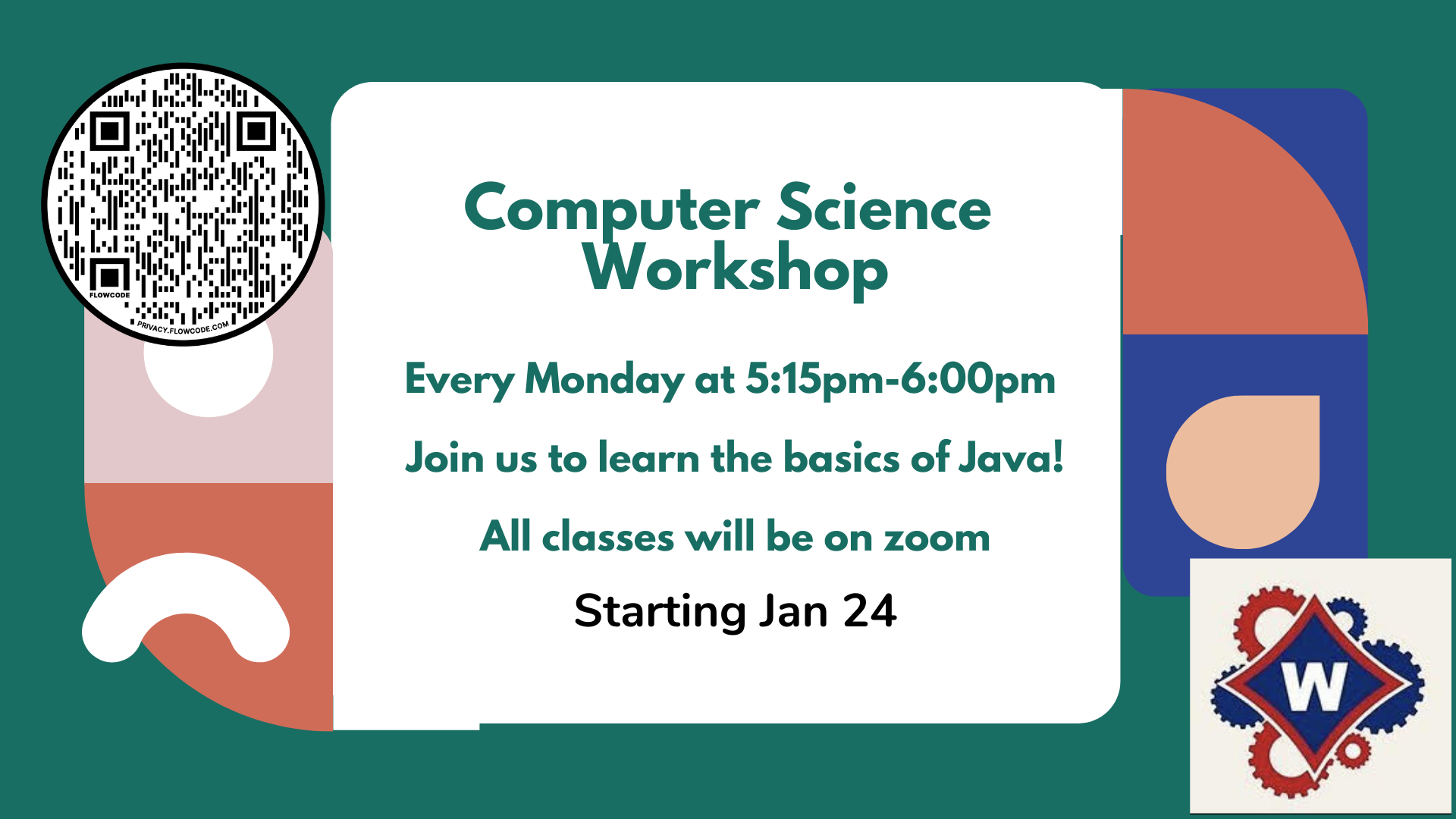 FLOWCODE
PRIVACY.FLOWCODE.COM

Computer Science Workshop

Every Monday at 5:15pm-6:00pm

Join us to learn the basics of Java!

All classes will be on zoom

Starting Jan 24

W